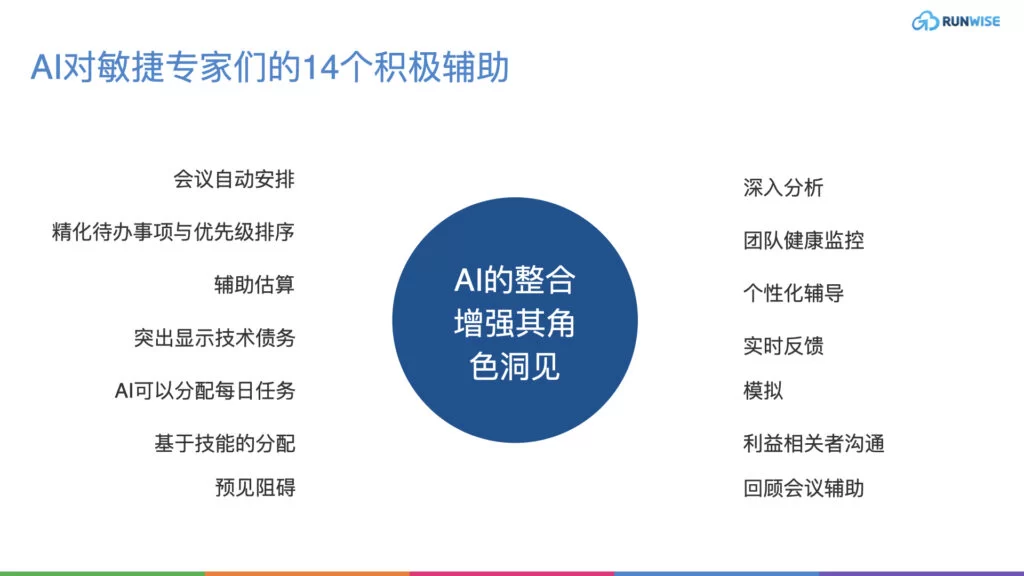 RUNWISE

AI对敏捷专家们的14个积极辅助

会议自动安排

精化待办事项与优先级排序

辅助估算

突出显示技术债务

AI可以分配每日任务

基于技能的分配

预见阻碍

AI的整合增强其角色洞见

深入分析

团队健康监控

个性化辅导

实时反馈

模拟

利益相关者沟通

回顾会议辅助